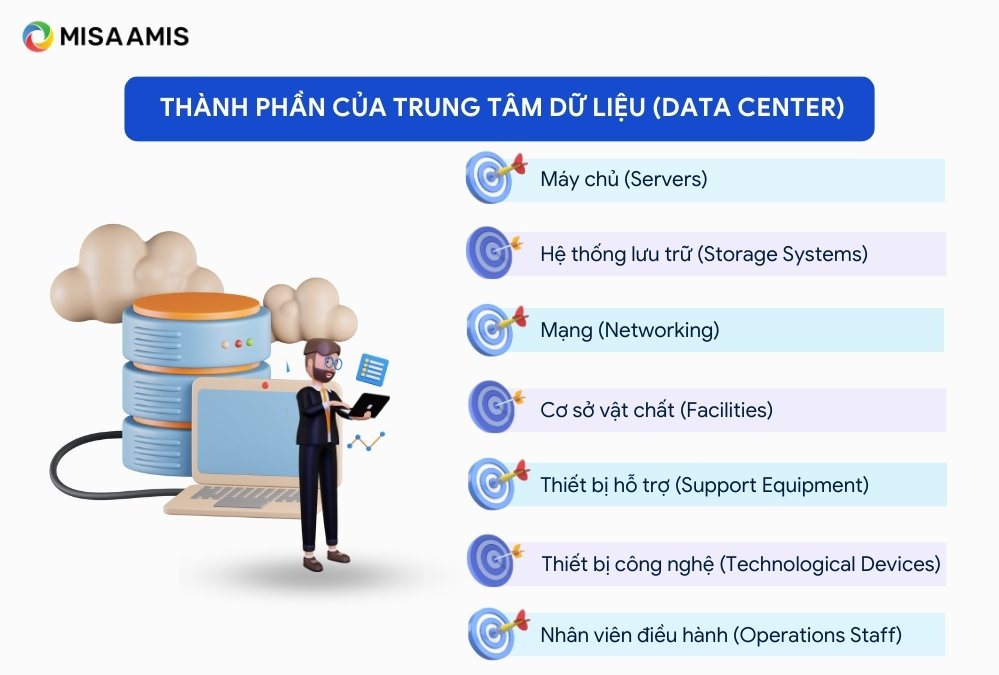 MISA AMIS

THÀNH PHẦN CỦA TRUNG TÂM DỮ LIỆU (DATA CENTER)

Máy chủ (Servers)

Hệ thống lưu trữ (Storage Systems)

Mạng (Networking)

Cơ sở vật chất (Facilities)

Thiết bị hỗ trợ (Support Equipment)

Thiết bị công nghệ (Technological Devices)

Nhân viên điều hành (Operations Staff)